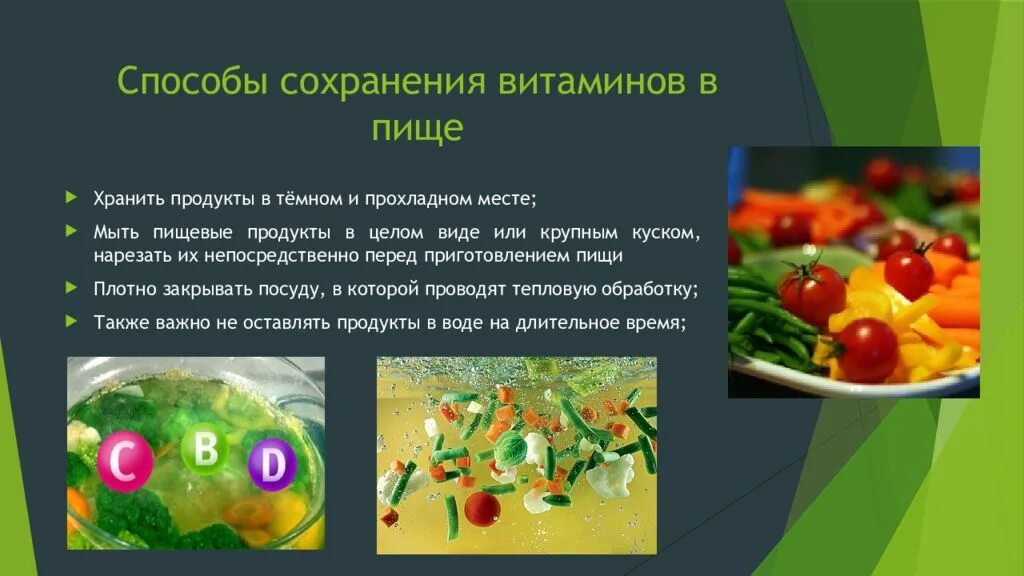 Способы сохранения витаминов в пище

Хранить продукты в тёмном и прохладном месте;

Мыть пищевые продукты в целом виде или крупным куском, нарезать их непосредственно перед приготовлением пищи

Плотно закрывать посуду, в которой проводят тепловую обработку;

Также важно не оставлять продукты в воде на длительное время;

C B D